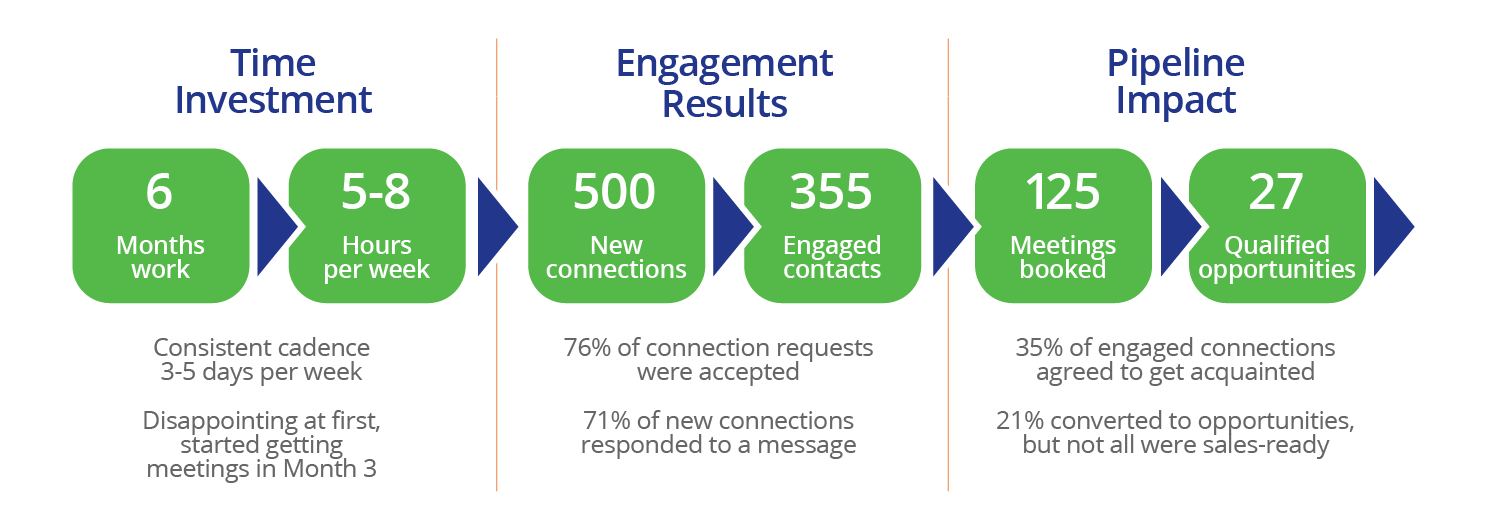 Time Investment

6
Months work

5-8
Hours per week

Consistent cadence 3-5 days per week

Disappointing at first, started getting meetings in Month 3

Engagement Results

500
New connections

355
Engaged contacts

76% of connection requests were accepted

71% of new connections responded to a message

Pipeline Impact

125
Meetings booked

27
Qualified opportunities

35% of engaged connections agreed to get acquainted

21% converted to opportunities, but not all were sales-ready